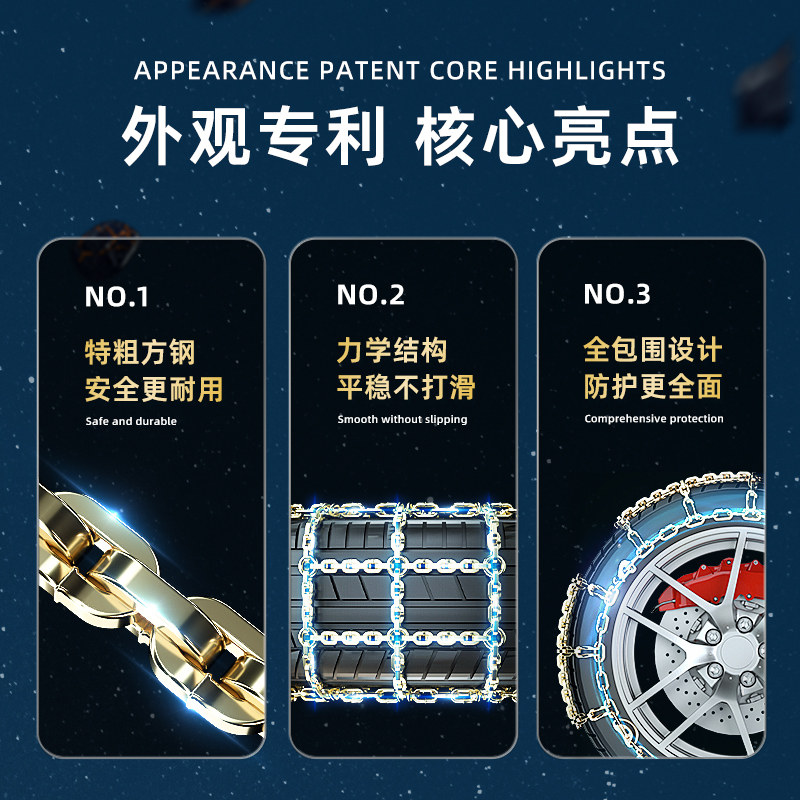 APPEARANCE PATENT CORE HIGHLIGHTS

外观专利 核心亮点

NO.1

特粗方钢
安全更耐用

Safe and durable

NO.2

力学结构
平稳不打滑

Smooth without slipping

NO.3

全包围设计
防护更全面

Comprehensive protection